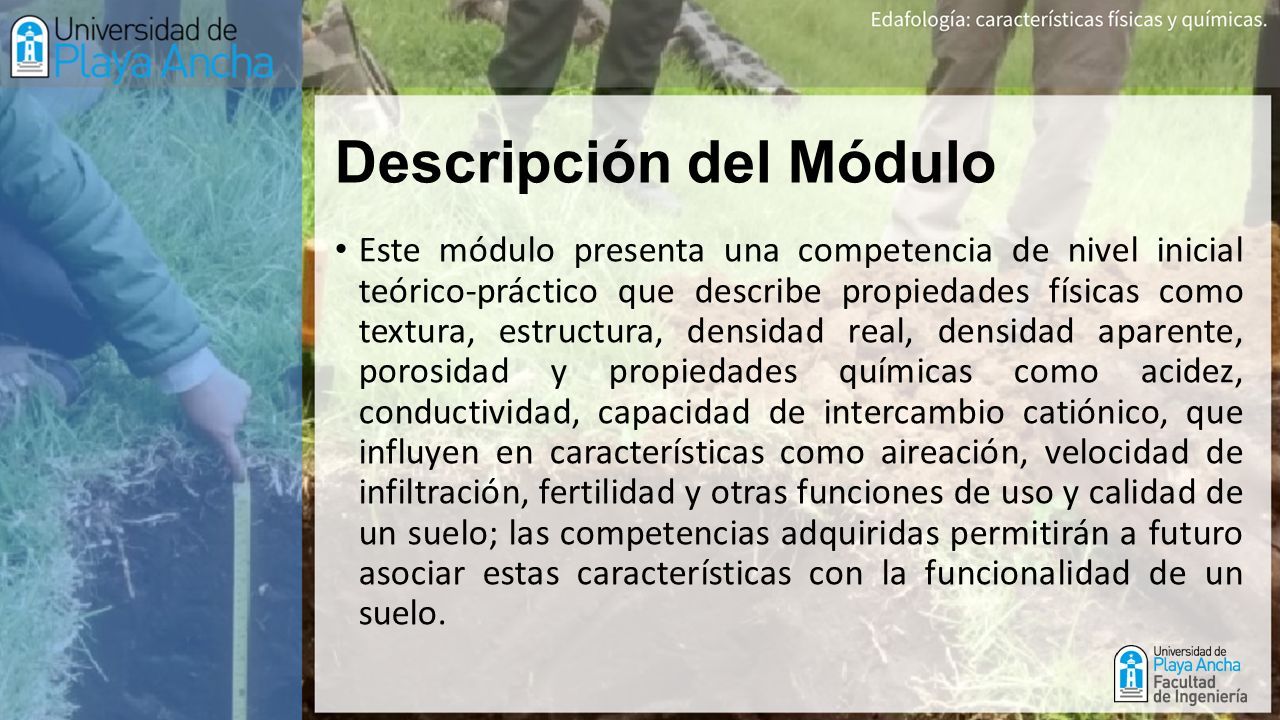 Universidad de Playa Ancha

Edafología: características físicas y químicas.

Descripción del Módulo

• Este módulo presenta una competencia de nivel inicial teórico-práctico que describe propiedades físicas como textura, estructura, densidad real, densidad aparente, porosidad y propiedades químicas como acidez, conductividad, capacidad de intercambio catiónico, que influyen en características como aireación, velocidad de infiltración, fertilidad y otras funciones de uso y calidad de un suelo; las competencias adquiridas permitirán a futuro asociar estas características con la funcionalidad de un suelo.

Universidad de Playa Ancha Facultad de Ingeniería